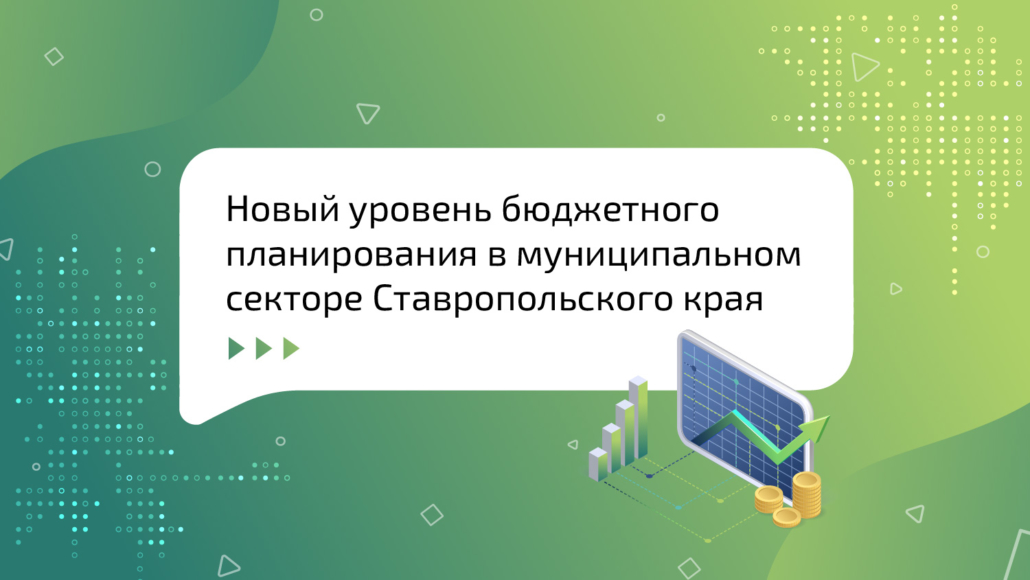 Новый уровень бюджетного планирования в муниципальном секторе Ставропольского края